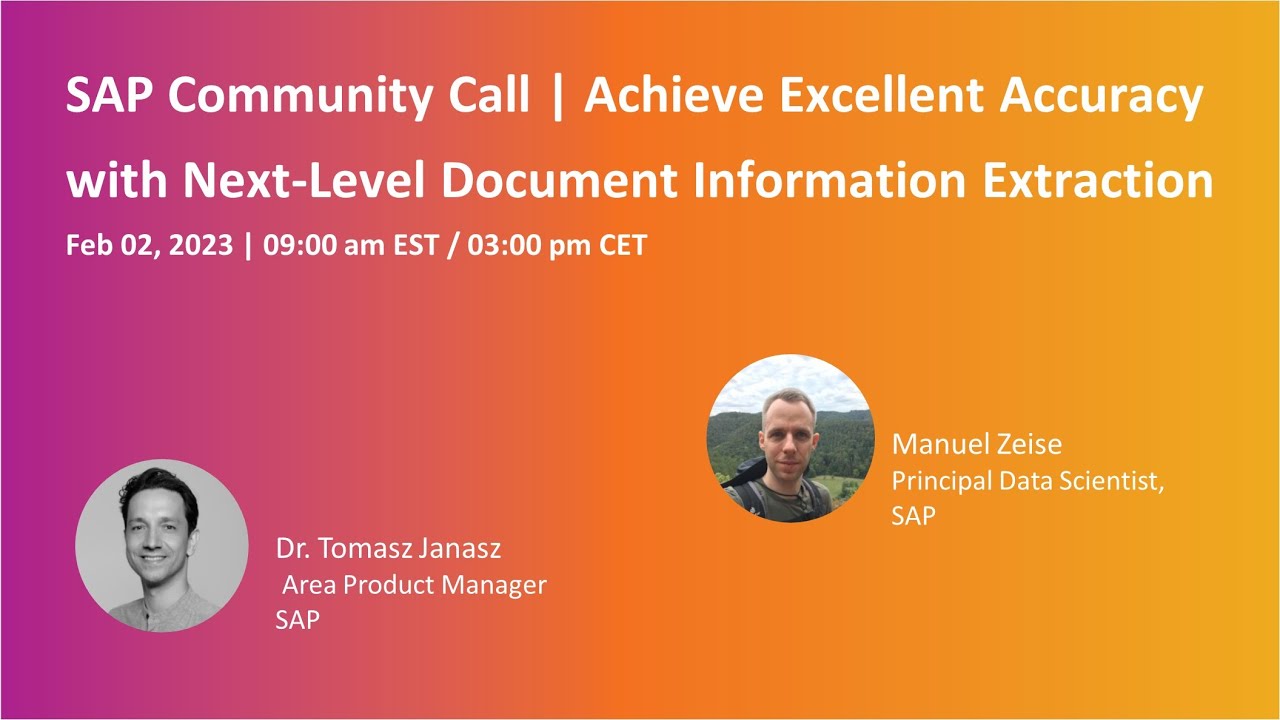 SAP Community Call | Achieve Excellent Accuracy with Next-Level Document Information Extraction

Feb 02, 2023 | 09:00 am EST / 03:00 pm CET

Manuel Zeise
Principal Data Scientist,
SAP

Dr. Tomasz Janasz
Area Product Manager
SAP